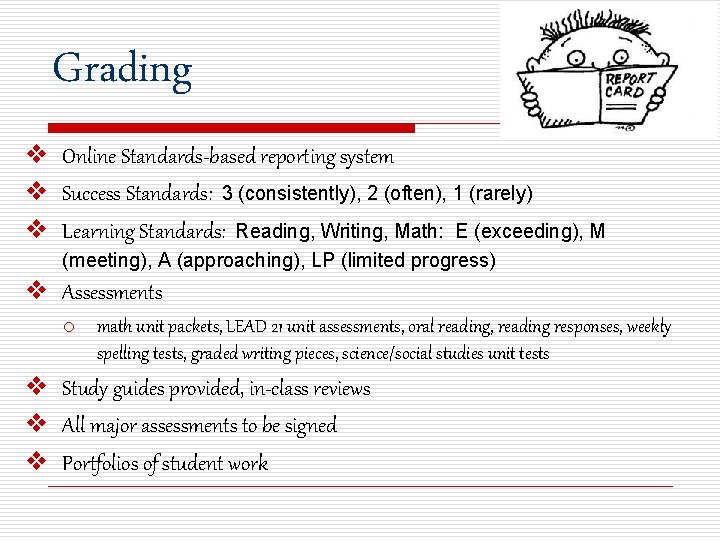 Grading

REPORT CARD

❖ Online Standards-based reporting system

❖ Success Standards: 3 (consistently), 2 (often), 1 (rarely)

❖ Learning Standards: Reading, Writing, Math: E (exceeding), M (meeting), A (approaching), LP (limited progress)

❖ Assessments

○ math unit packets, LEAD 21 unit assessments, oral reading, reading responses, weekly spelling tests, graded writing pieces, science/social studies unit tests

❖ Study guides provided, in-class reviews

❖ All major assessments to be signed

❖ Portfolios of student work